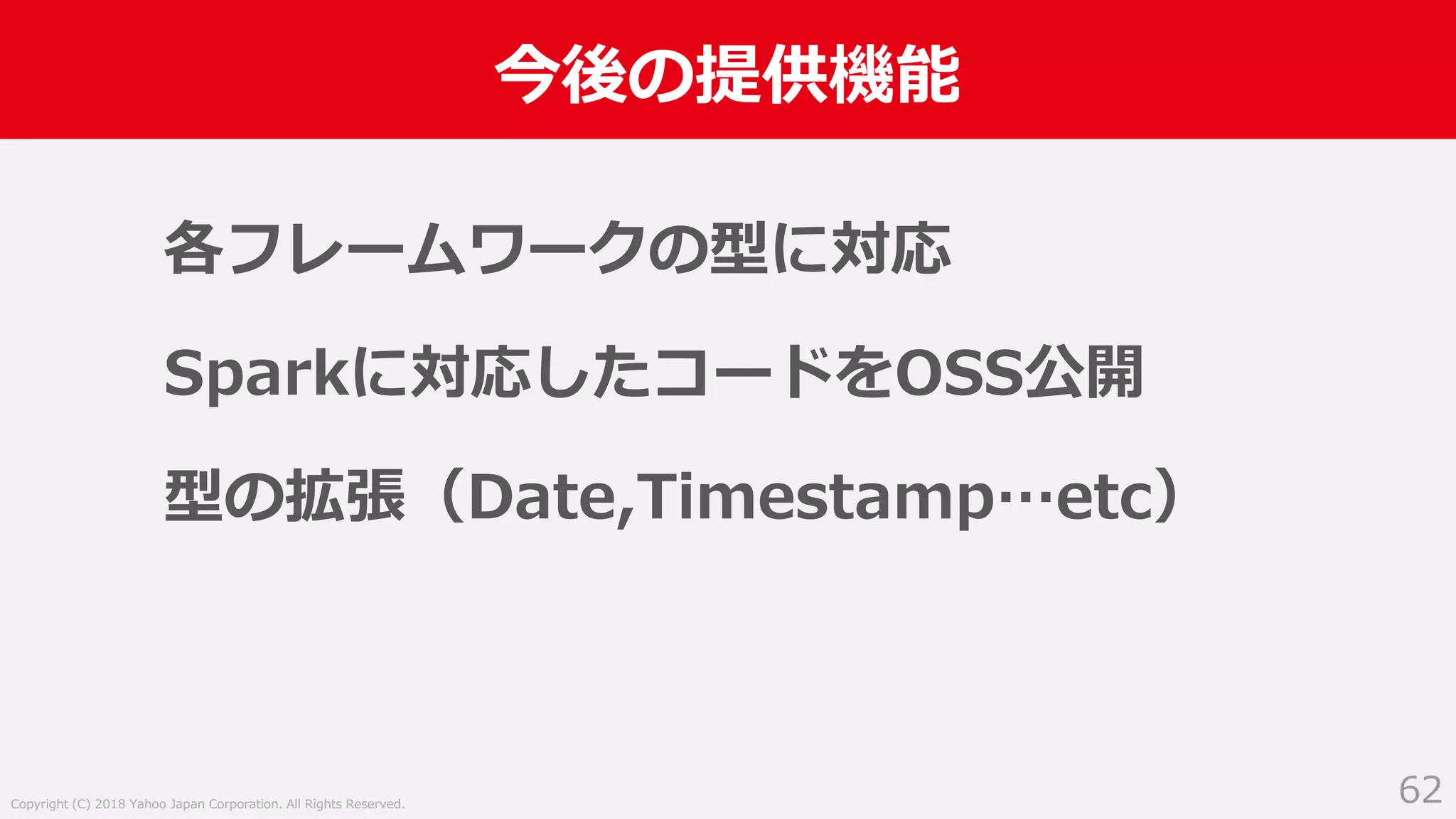 今後の提供機能

各フレームワークの型に対応

Sparkに対応したコードをOSS公開

型の拡張（Date,Timestamp…etc）

Copyright (C) 2018 Yahoo Japan Corporation. All Rights Reserved.

62